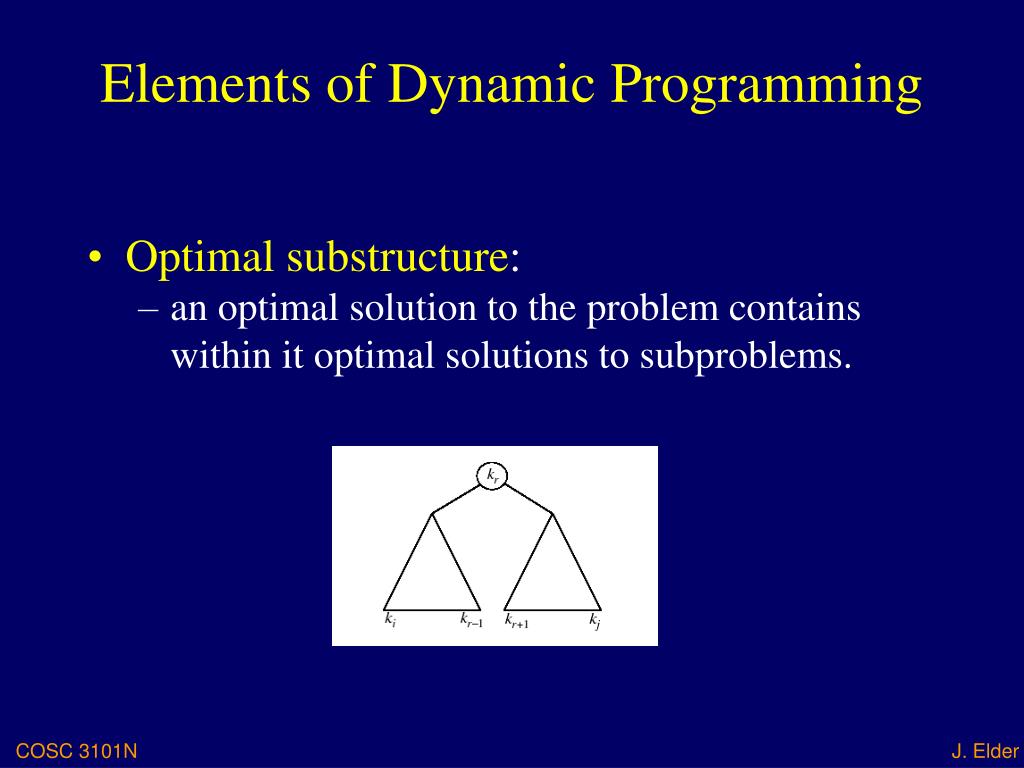 Elements of Dynamic Programming

• Optimal substructure:
– an optimal solution to the problem contains within it optimal solutions to subproblems.

$k_r$

$k_i$ $k_{r-1}$ $k_{r+1}$ $k_j$

COSC 3101N

J. Elder